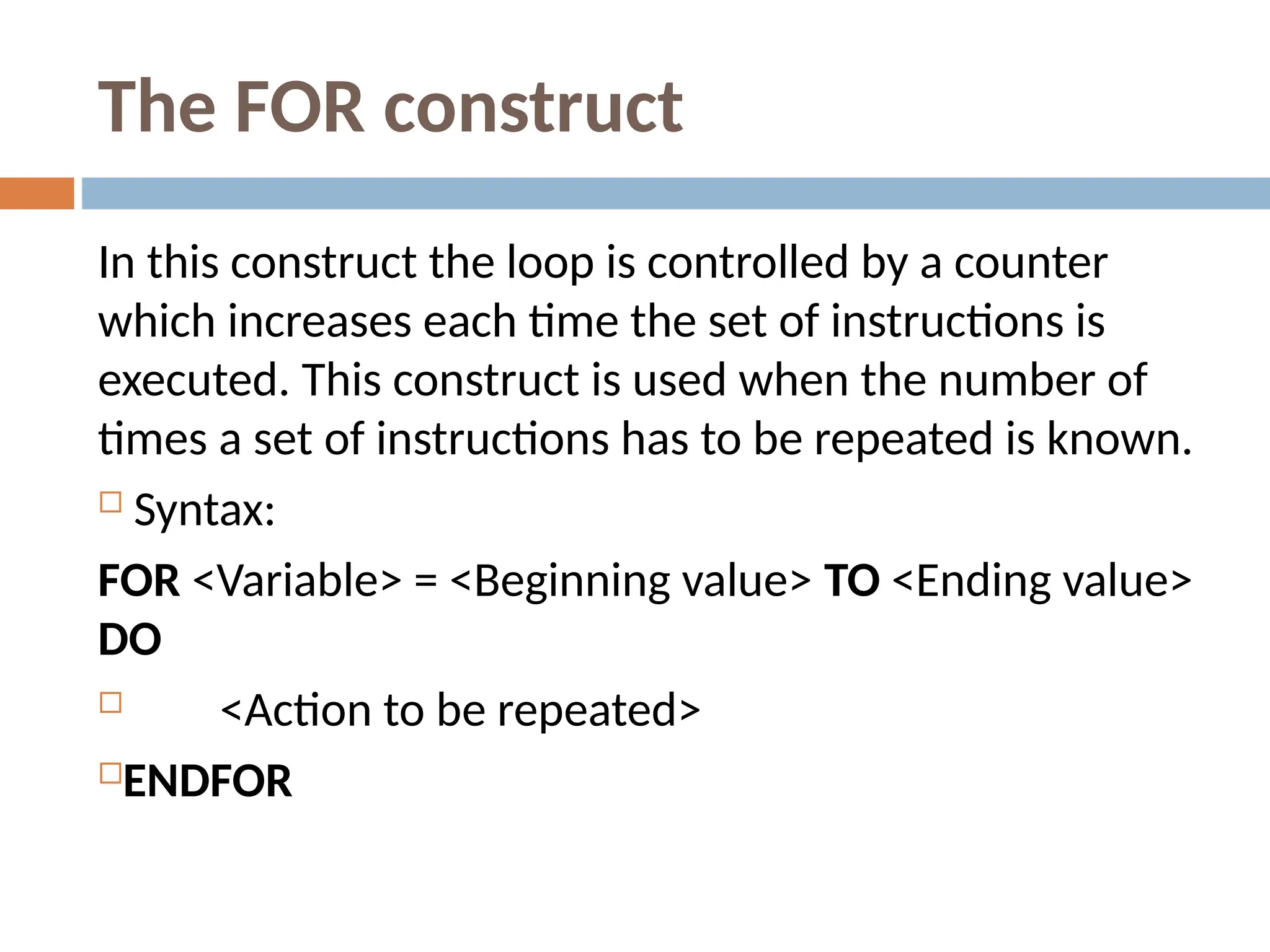 The FOR construct

In this construct the loop is controlled by a counter which increases each time the set of instructions is executed. This construct is used when the number of times a set of instructions has to be repeated is known.

Syntax:

FOR <Variable> = <Beginning value> TO <Ending value> DO

<Action to be repeated>

ENDFOR